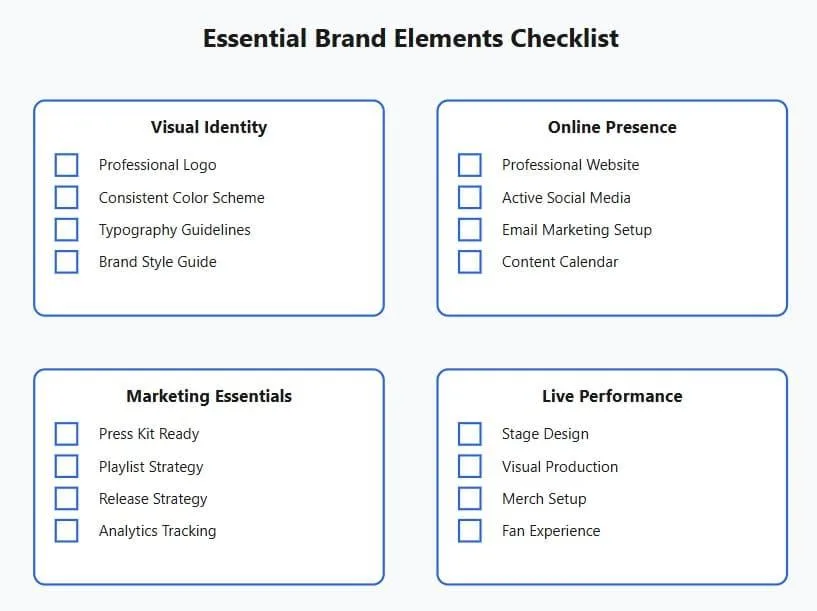 Essential Brand Elements Checklist

Visual Identity

Professional Logo
Consistent Color Scheme
Typography Guidelines
Brand Style Guide

Online Presence

Professional Website
Active Social Media
Email Marketing Setup
Content Calendar

Marketing Essentials

Press Kit Ready
Playlist Strategy
Release Strategy
Analytics Tracking

Live Performance

Stage Design
Visual Production
Merch Setup
Fan Experience